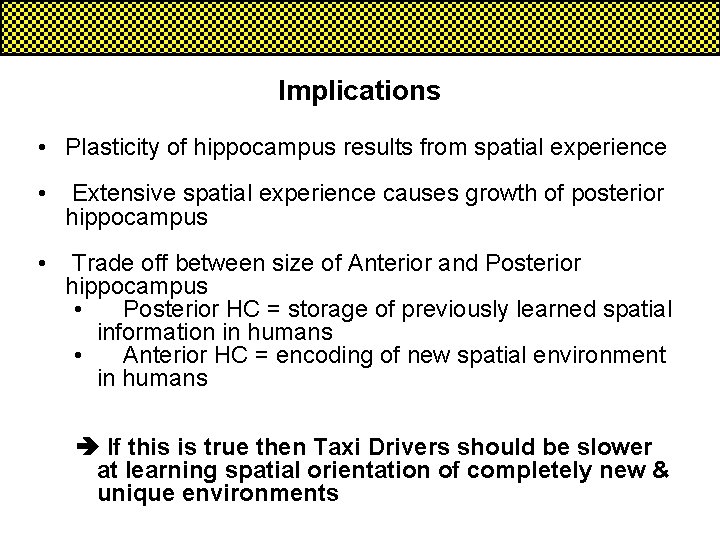 Implications

• Plasticity of hippocampus results from spatial experience

• Extensive spatial experience causes growth of posterior hippocampus

• Trade off between size of Anterior and Posterior hippocampus
  • Posterior HC = storage of previously learned spatial information in humans
  • Anterior HC = encoding of new spatial environment in humans

➔ If this is true then Taxi Drivers should be slower at learning spatial orientation of completely new & unique environments